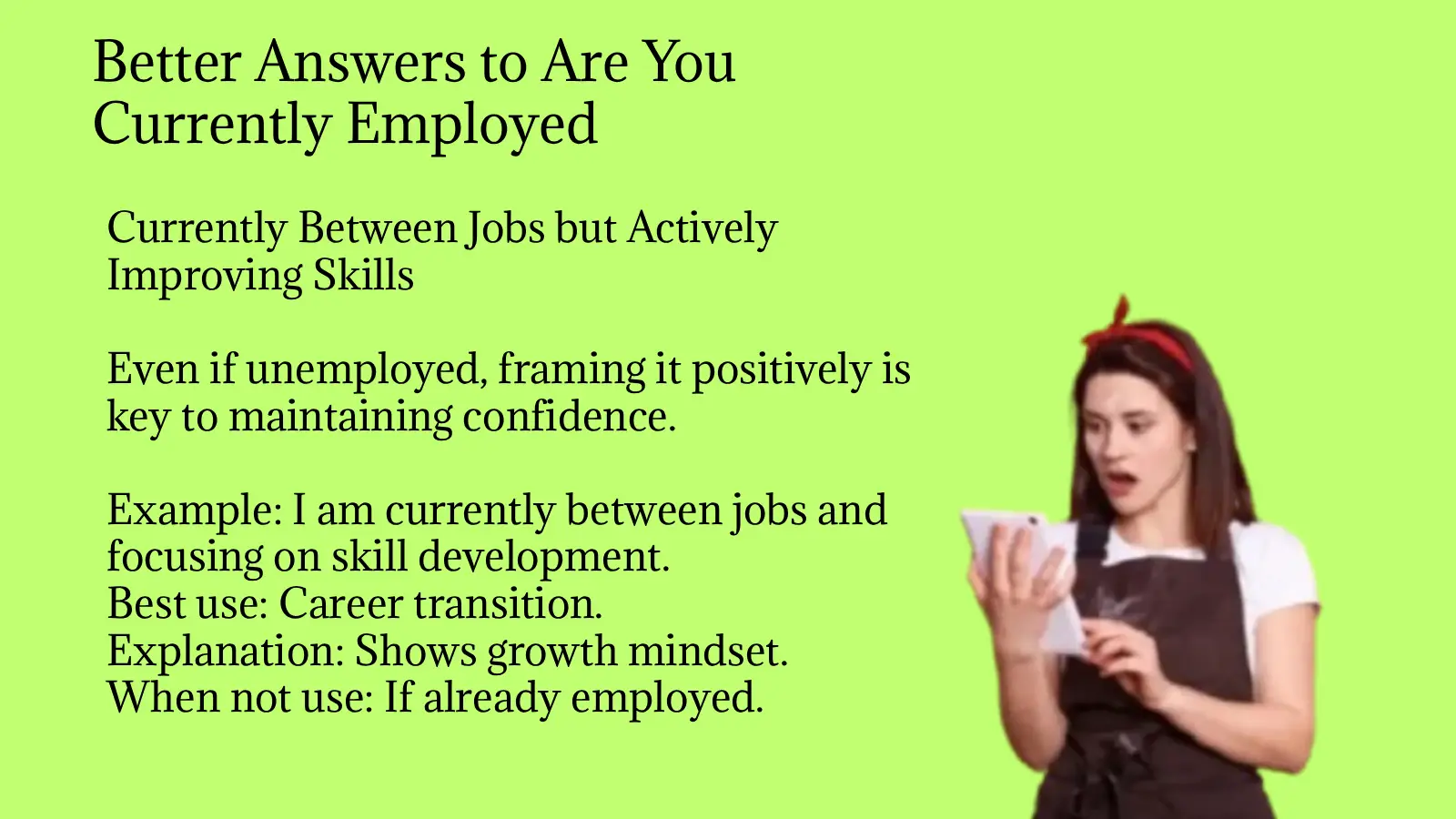 Better Answers to Are You Currently Employed

Currently Between Jobs but Actively Improving Skills

Even if unemployed, framing it positively is key to maintaining confidence.

Example: I am currently between jobs and focusing on skill development.
Best use: Career transition.
Explanation: Shows growth mindset.
When not use: If already employed.